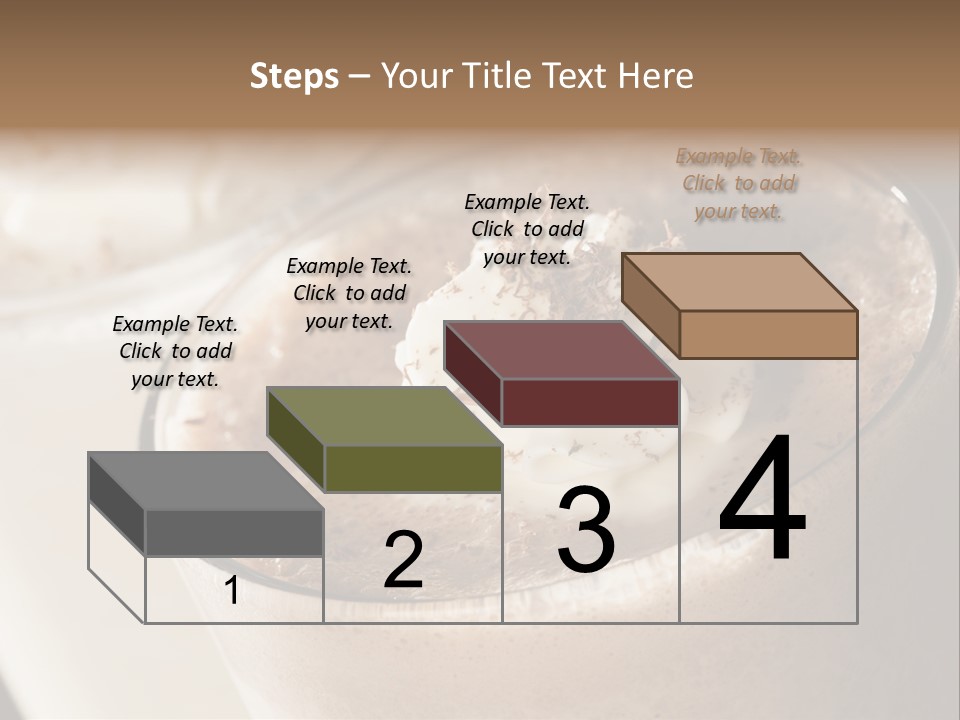 Steps – Your Title Text Here

Example Text. Click to add your text.

Example Text. Click to add your text.

Example Text. Click to add your text.

Example Text. Click to add your text.

1

2

3

4